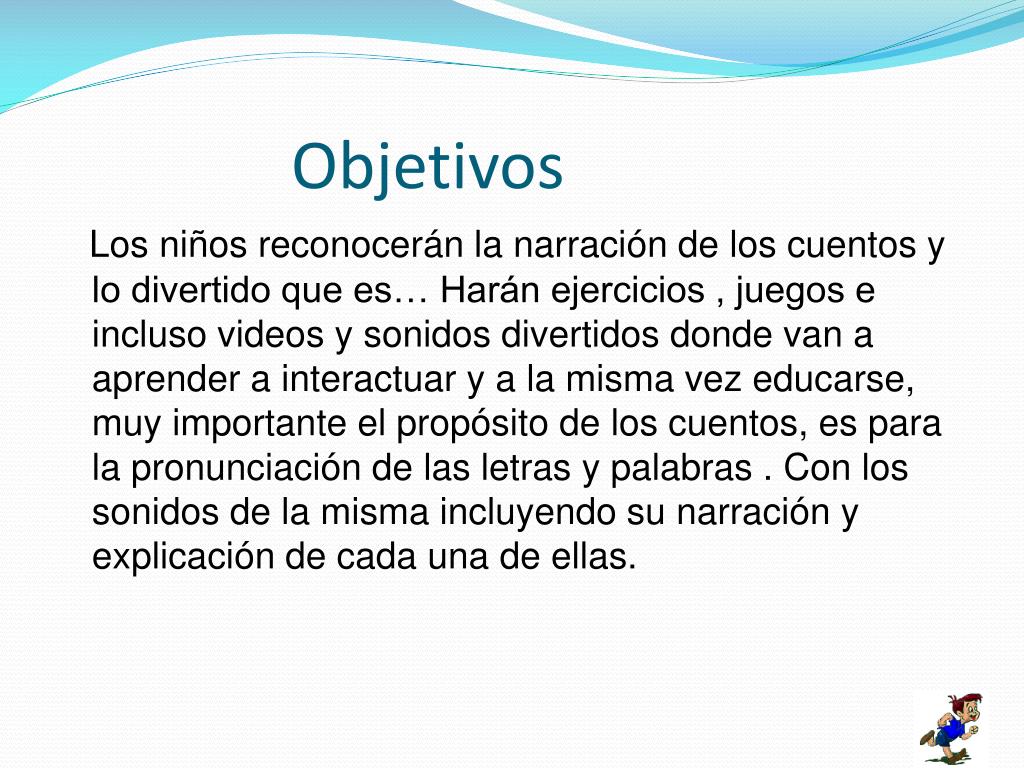 Objetivos

Los niños reconocerán la narración de los cuentos y lo divertido que es… Harán ejercicios , juegos e incluso videos y sonidos divertidos donde van a aprender a interactuar y a la misma vez educarse, muy importante el propósito de los cuentos, es para la pronunciación de las letras y palabras . Con los sonidos de la misma incluyendo su narración y explicación de cada una de ellas.